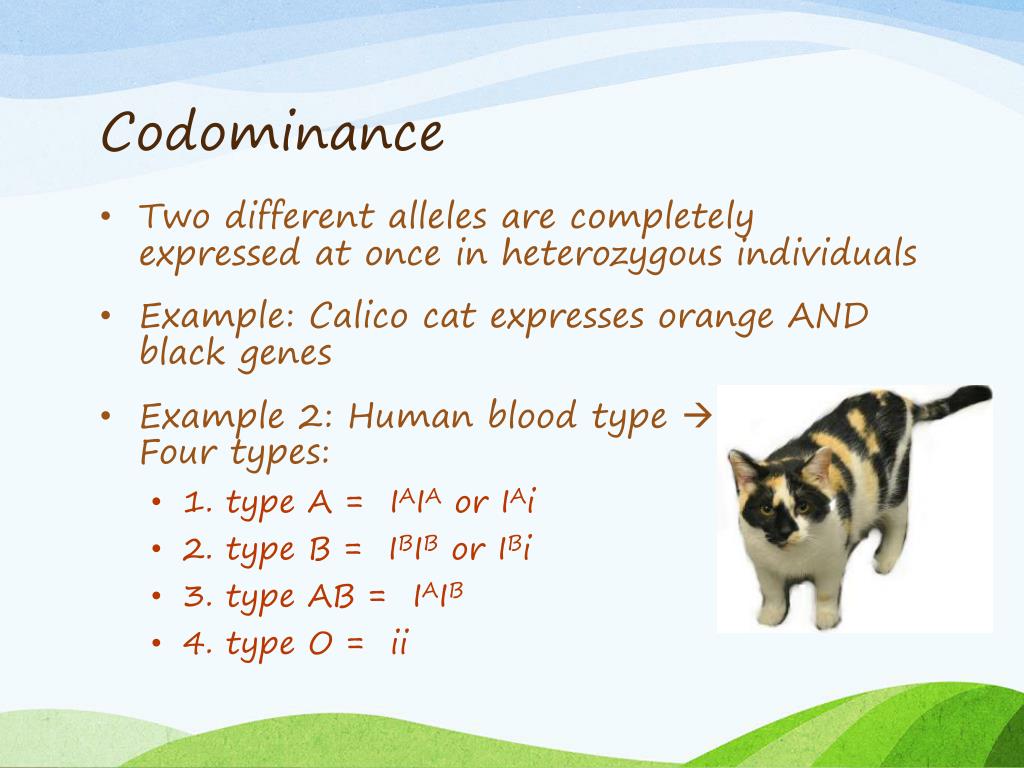 Codominance

• Two different alleles are completely expressed at once in heterozygous individuals

• Example: Calico cat expresses orange AND black genes

• Example 2: Human blood type → Four types:
 • 1. type A = $I^AI^A$ or $I^Ai$
 • 2. type B = $I^BI^B$ or $I^Bi$
 • 3. type AB = $I^AI^B$
 • 4. type O = ii